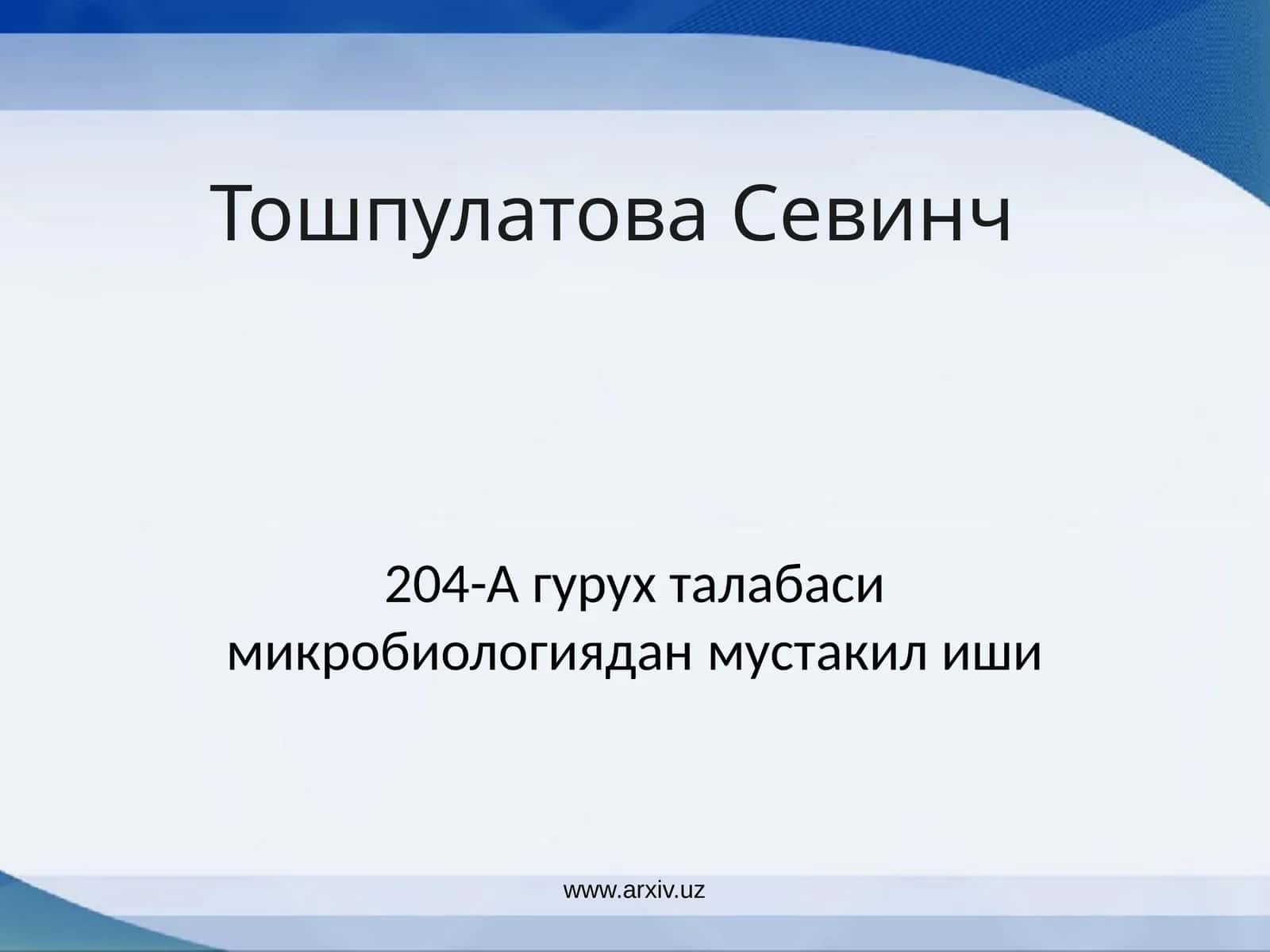 Тошпулатова Севинч

204-А гурух талабаси микробиологиядан мустакил иши

www.arxiv.uz